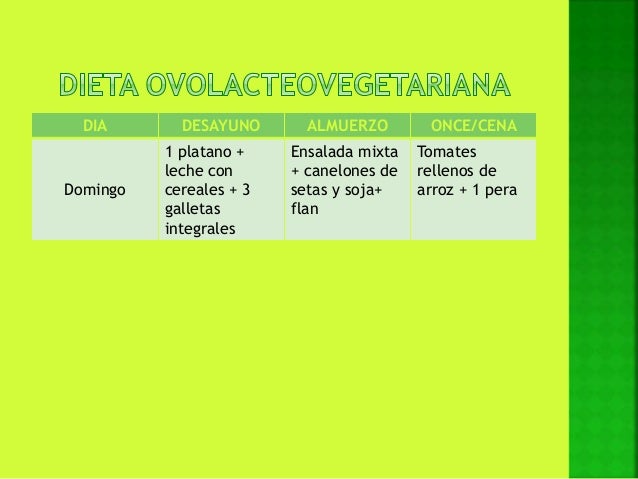 DIETA OVOLACTEOVEGETARIANA

| DIA | DESAYUNO | ALMUERZO | ONCE/CENA |
|---|---|---|---|
| Domingo | 1 platano + leche con cereales + 3 galletas integrales | Ensalada mixta + canelones de setas y soja+ flan | Tomates rellenos de arroz + 1 pera |